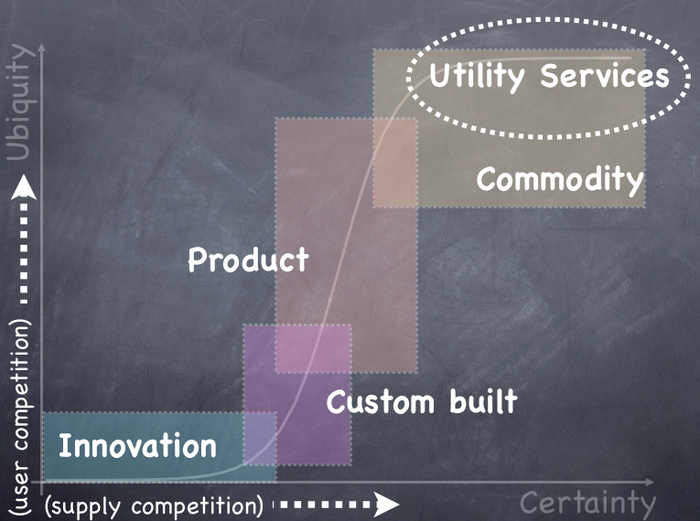 Ubiquity

(user competition)

Utility Services

Commodity

Product

Custom built

Innovation

(supply competition)

Certainty